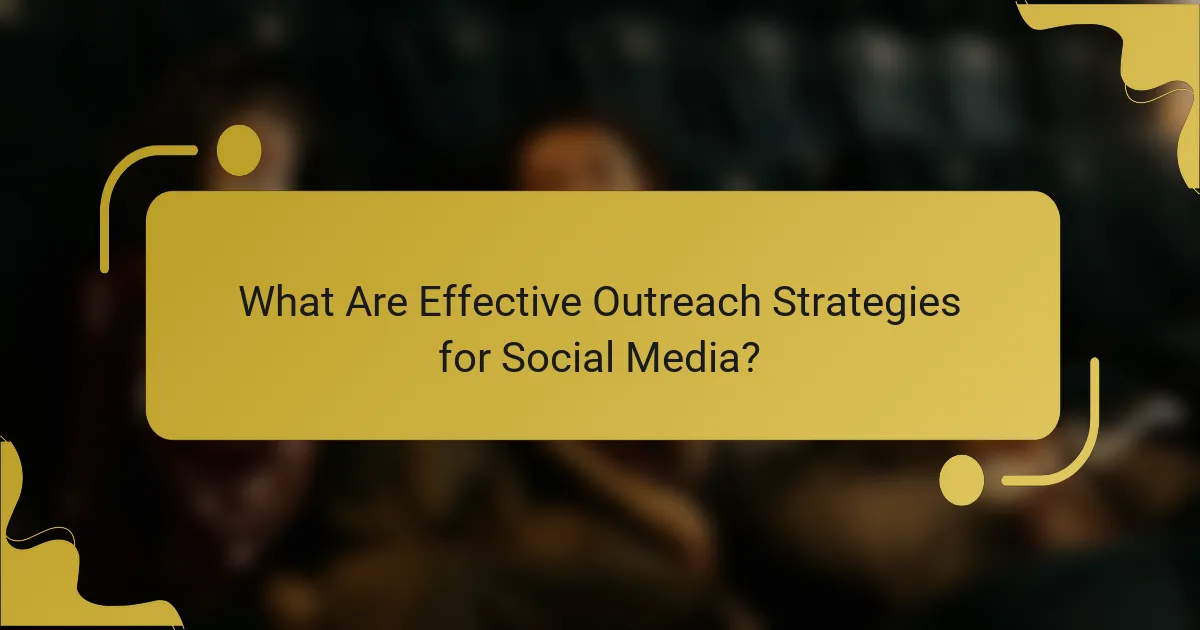 What Are Effective Outreach Strategies for Social Media?